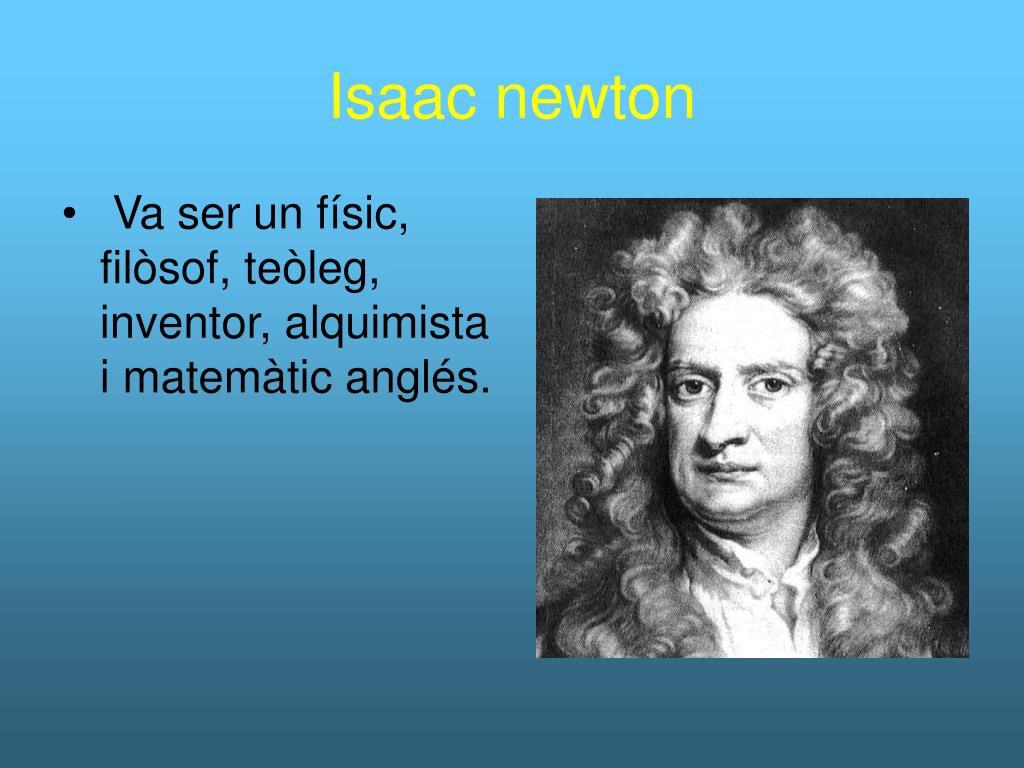 Isaac newton

• Va ser un físic, filòsof, teòleg, inventor, alquimista i matemàtic anglés.